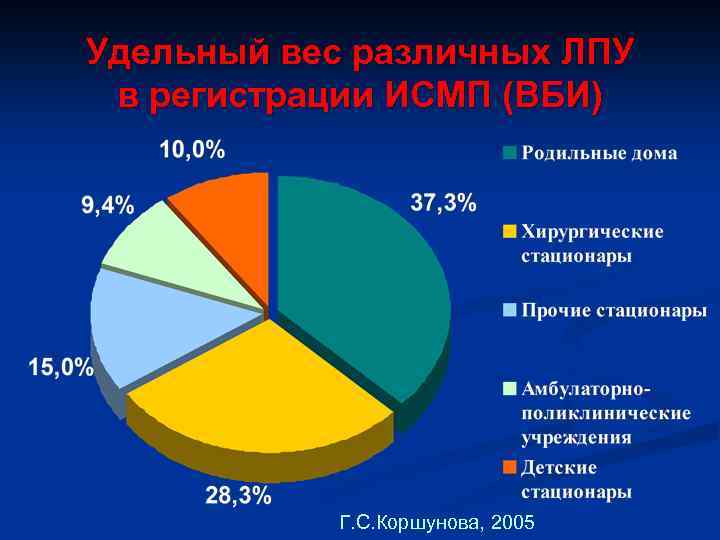 Удельный вес различных ЛПУ в регистрации ИСМП (ВБИ)

10,0%

9,4%

37,3%

15,0%

28,3%

Родильные дома

Хирургические стационары

Прочие стационары

Амбулаторно-поликлинические учреждения

Детские стационары

Г.С.Коршунова, 2005